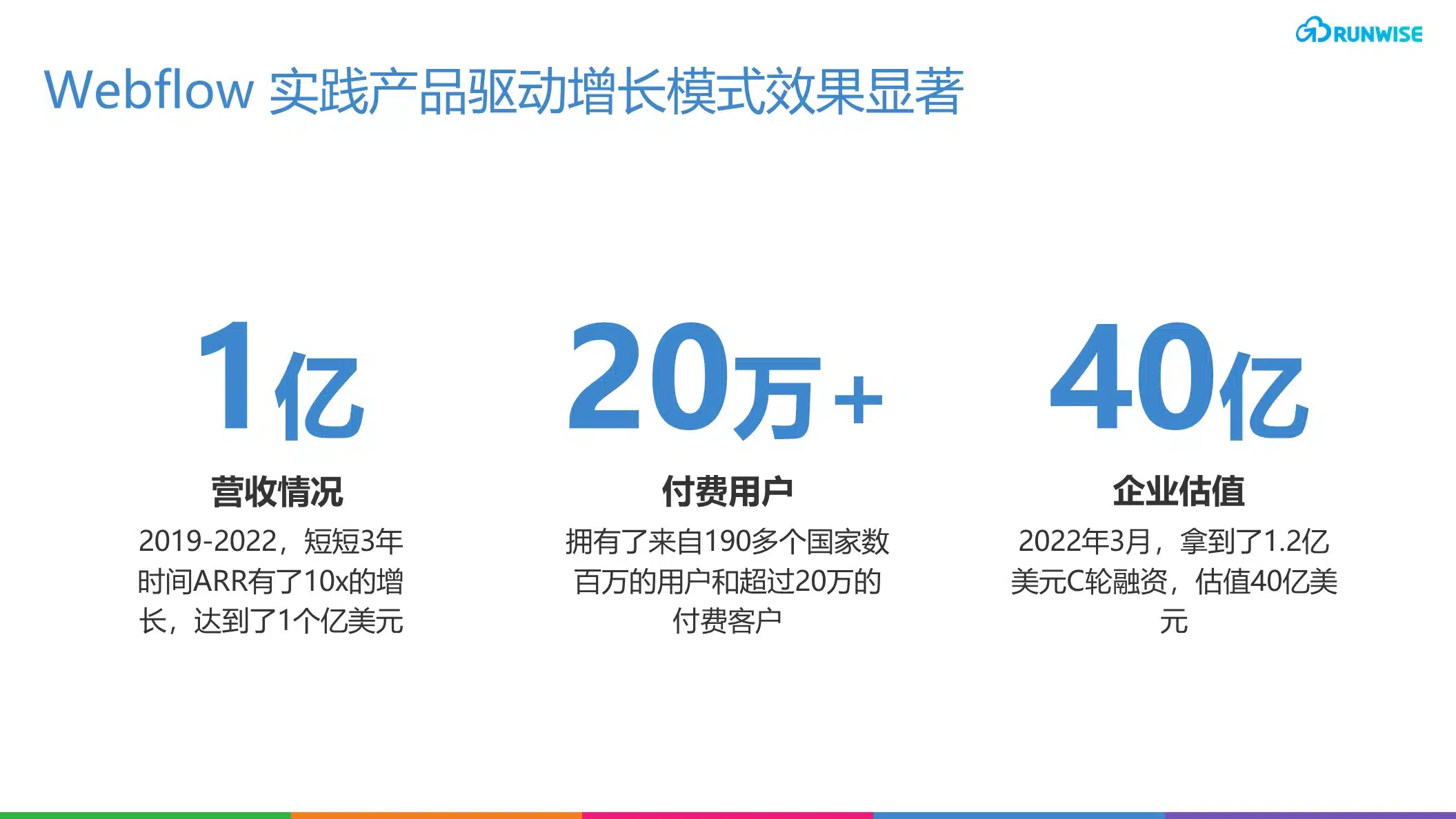 RUNWISE

Webflow 实践产品驱动增长模式效果显著

1亿

营收情况

2019-2022，短短3年时间ARR有了10x的增长，达到了1个亿美元

20万+

付费用户

拥有了来自190多个国家数百万的用户和超过20万的付费客户

40亿

企业估值

2022年3月，拿到了1.2亿美元C轮融资，估值40亿美元